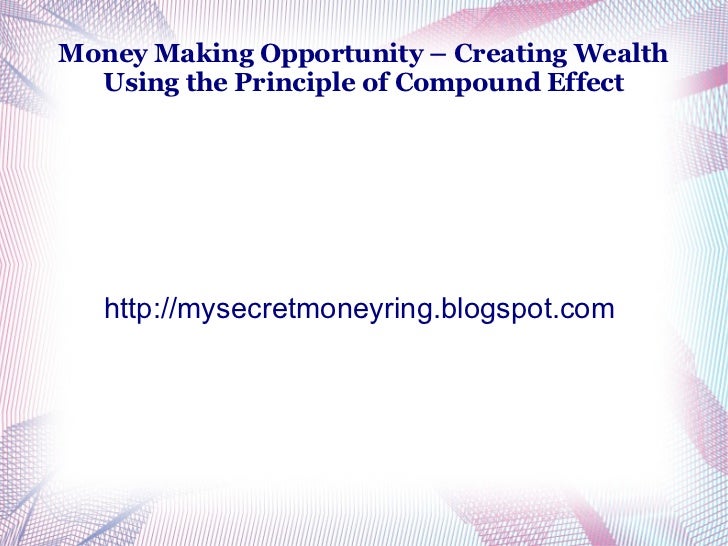 Money Making Opportunity – Creating Wealth Using the Principle of Compound Effect

http://mysecretmoneyring.blogspot.com